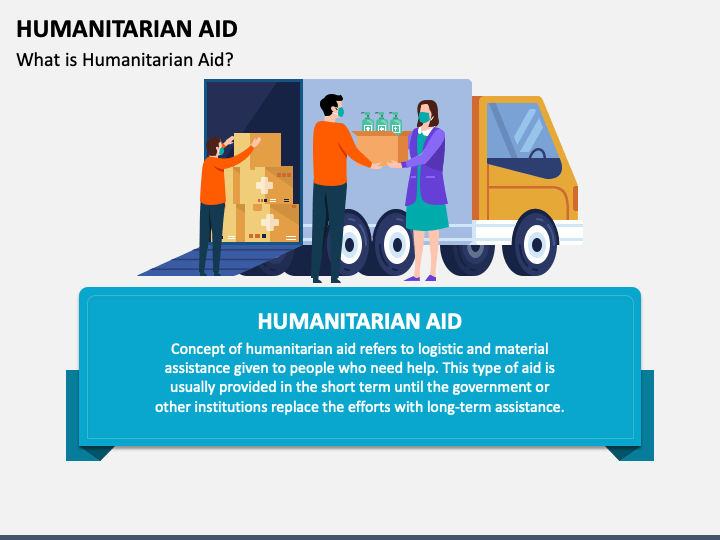 HUMANITARIAN AID

What is Humanitarian Aid?

HUMANITARIAN AID

Concept of humanitarian aid refers to logistic and material assistance given to people who need help. This type of aid is usually provided in the short term until the government or other institutions replace the efforts with long-term assistance.